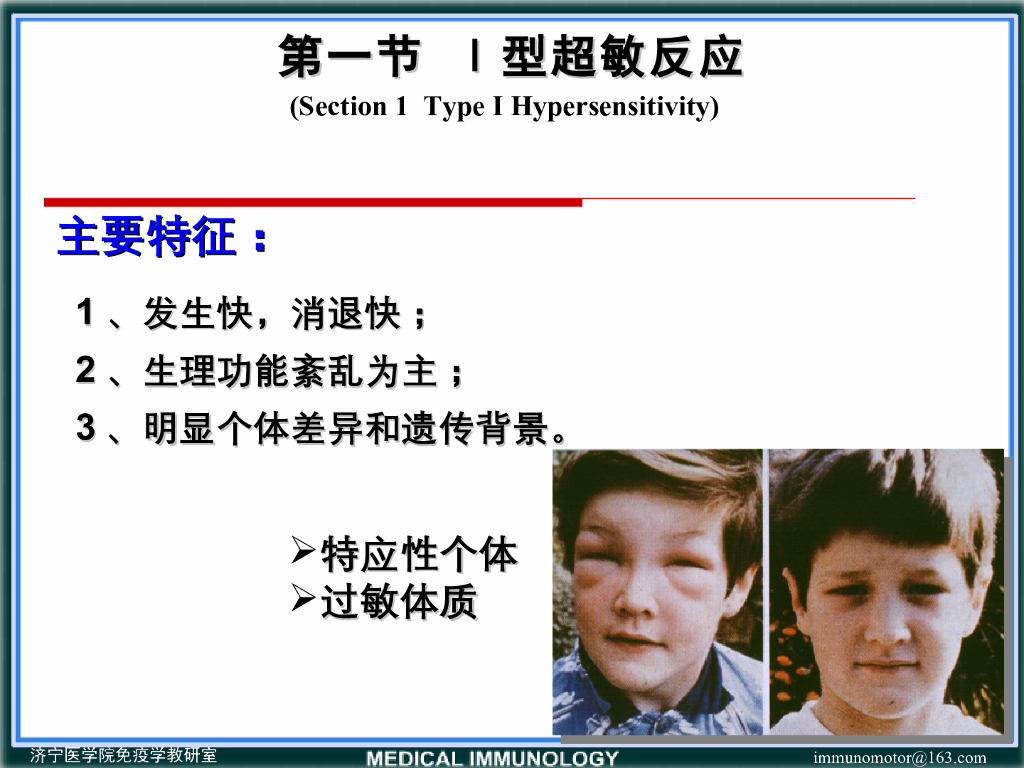 第一节 Ⅰ型超敏反应
(Section 1 Type I Hypersensitivity)

主要特征：

1、发生快，消退快；
2、生理功能紊乱为主；
3、明显个体差异和遗传背景。

➢特应性个体
➢过敏体质

济宁医学院免疫学教研室 MEDICAL IMMUNOLOGY immunomotor@163.com